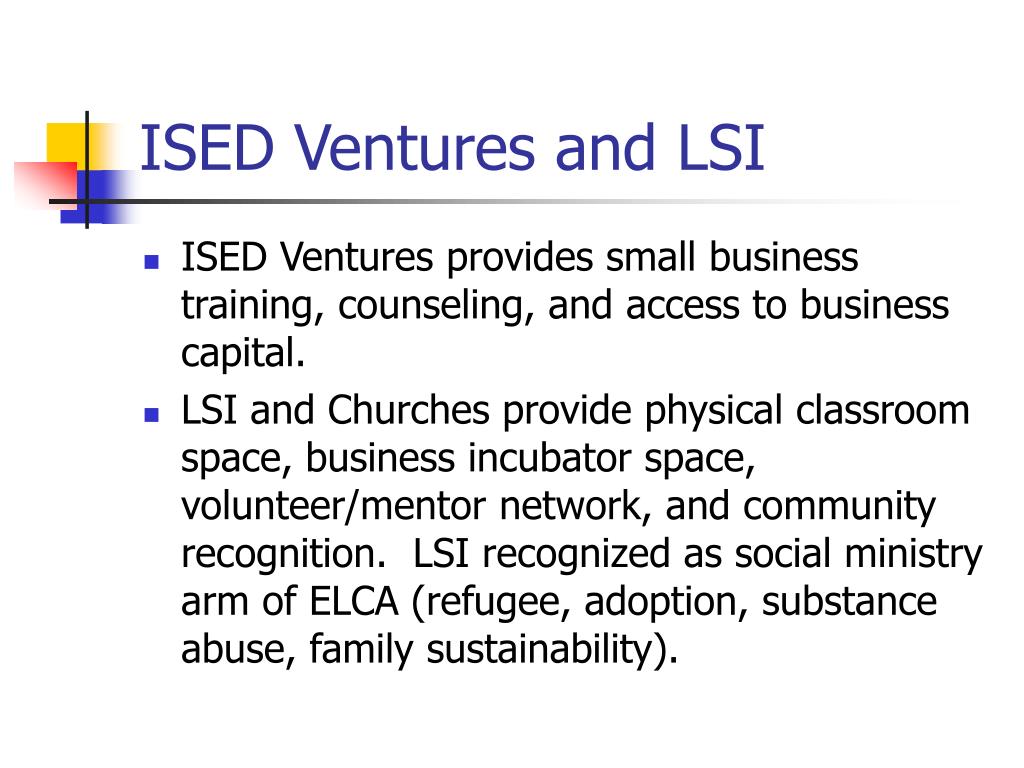 ISED Ventures and LSI

- ISED Ventures provides small business training, counseling, and access to business capital.
- LSI and Churches provide physical classroom space, business incubator space, volunteer/mentor network, and community recognition. LSI recognized as social ministry arm of ELCA (refugee, adoption, substance abuse, family sustainability).